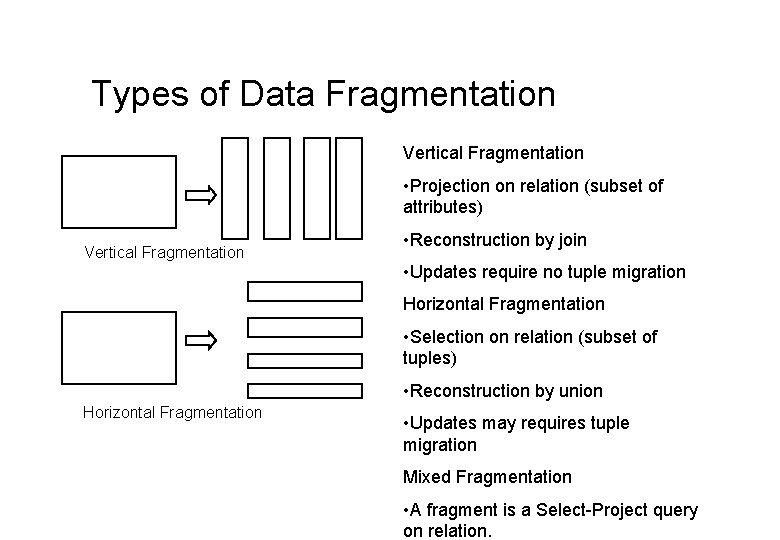 Types of Data Fragmentation

Vertical Fragmentation

Horizontal Fragmentation

Vertical Fragmentation

•Projection on relation (subset of attributes)

•Reconstruction by join

•Updates require no tuple migration

Horizontal Fragmentation

•Selection on relation (subset of tuples)

•Reconstruction by union

•Updates may requires tuple migration

Mixed Fragmentation

•A fragment is a Select-Project query on relation.